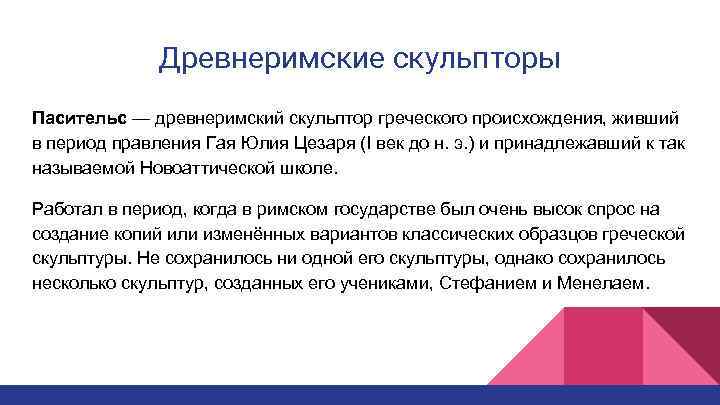 Древнеримские скульпторы

Пасительс — древнеримский скульптор греческого происхождения, живший в период правления Гая Юлия Цезаря (I век до н. э.) и принадлежавший к так называемой Новоаттической школе.

Работал в период, когда в римском государстве был очень высок спрос на создание копий или изменённых вариантов классических образцов греческой скульптуры. Не сохранилось ни одной его скульптуры, однако сохранилось несколько скульптур, созданных его учениками, Стефанием и Менелаем.